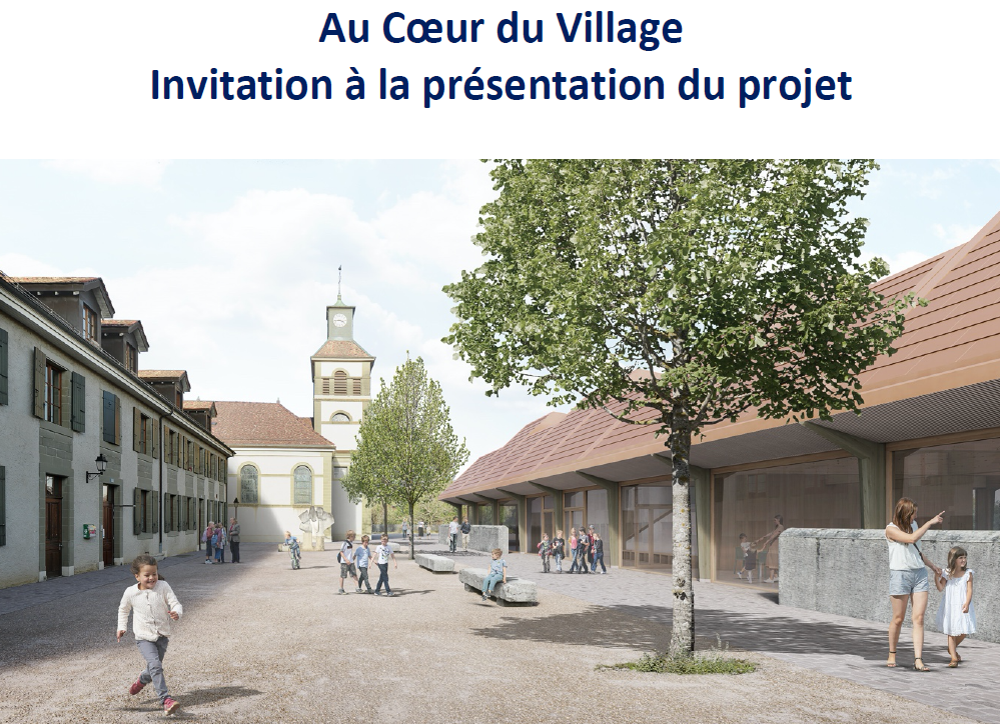 Au Cœur du Village
Invitation à la présentation du projet